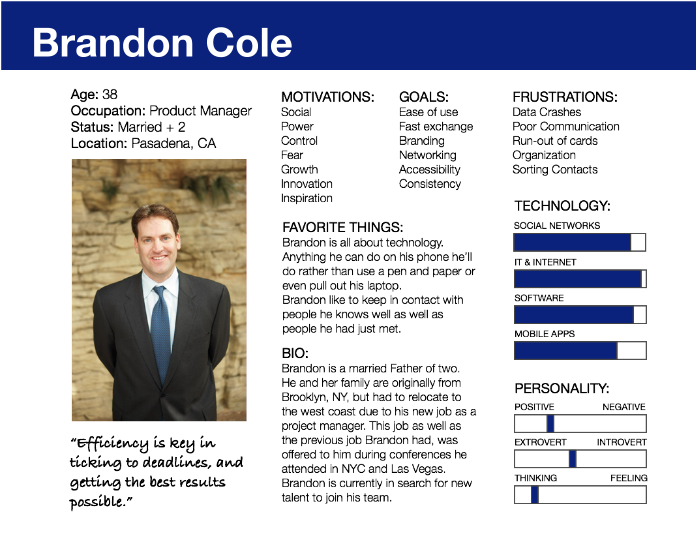 Brandon Cole

Age: 38
Occupation: Product Manager
Status: Married + 2
Location: Pasadena, CA

"Efficiency is key in ticking to deadlines, and getting the best results possible."

MOTIVATIONS:
Social
Power
Control
Fear
Growth
Innovation
Inspiration

GOALS:
Ease of use
Fast exchange
Branding
Networking
Accessibility
Consistency

FAVORITE THINGS:
Brandon is all about technology. Anything he can do on his phone he'll do rather than use a pen and paper or even pull out his laptop.
Brandon like to keep in contact with people he knows well as well as people he had just met.

BIO:
Brandon is a married Father of two. He and her family are originally from Brooklyn, NY, but had to relocate to the west coast due to his new job as a project manager. This job as well as the previous job Brandon had, was offered to him during conferences he attended in NYC and Las Vegas. Brandon is currently in search for new talent to join his team.

FRUSTRATIONS:
Data Crashes
Poor Communication
Run-out of cards
Organization
Sorting Contacts

TECHNOLOGY:
SOCIAL NETWORKS
IT & INTERNET
SOFTWARE
MOBILE APPS

PERSONALITY:
POSITIVE NEGATIVE
EXTROVERT INTROVERT
THINKING FEELING